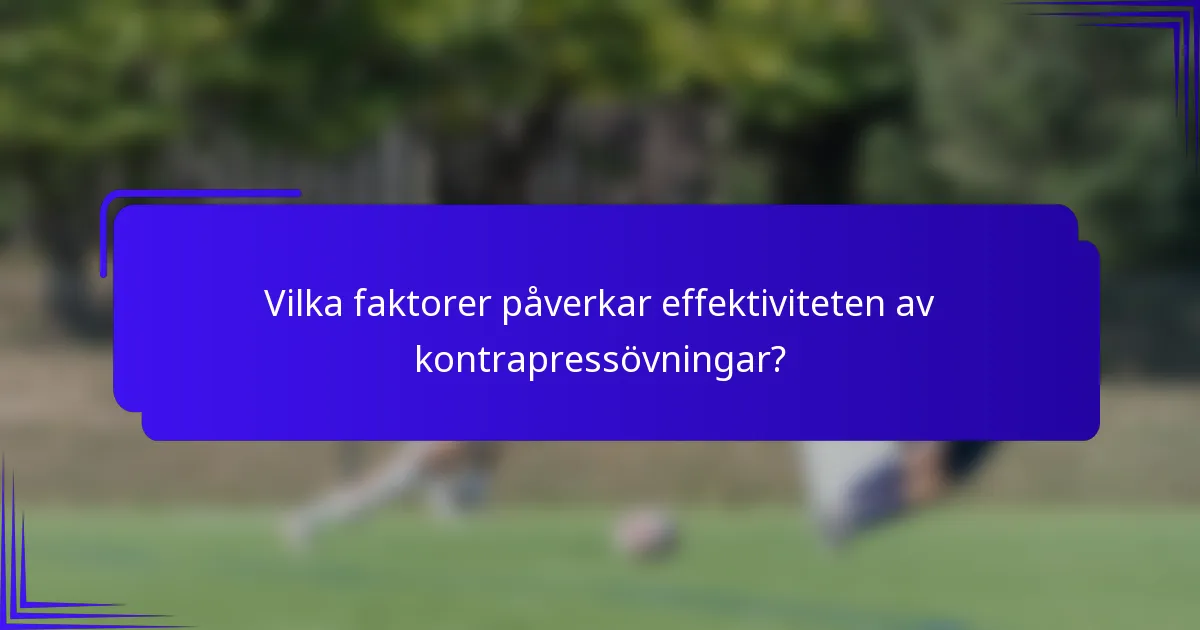 Vilka faktorer påverkar effektiviteten av kontrapressövningar?